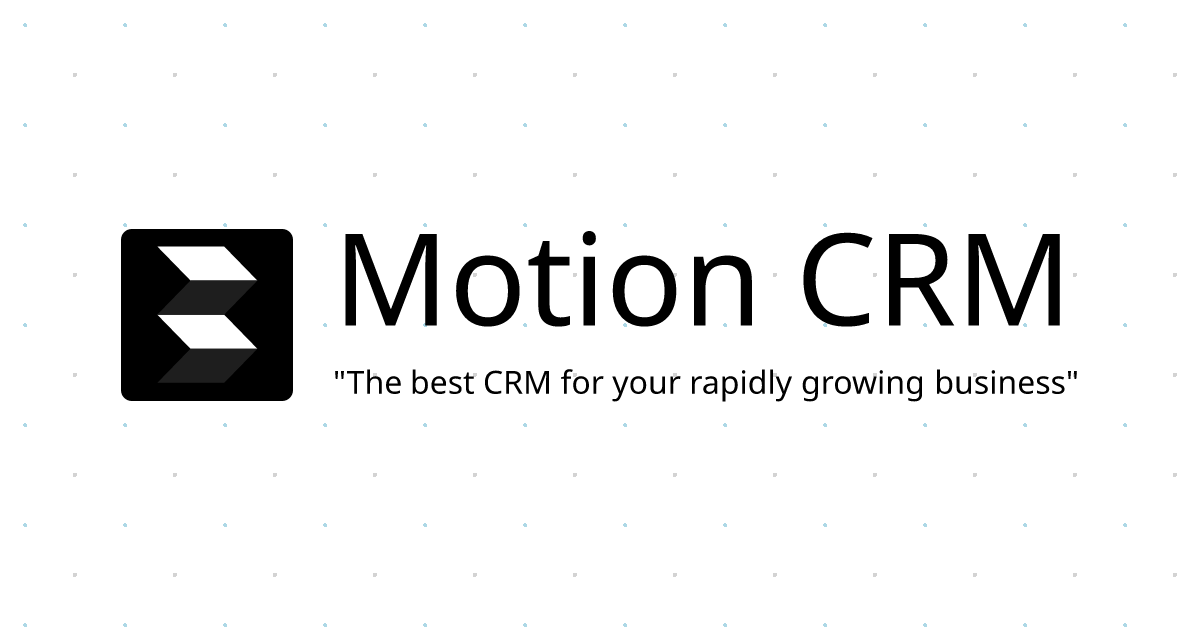 Motion CRM

"The best CRM for your rapidly growing business"